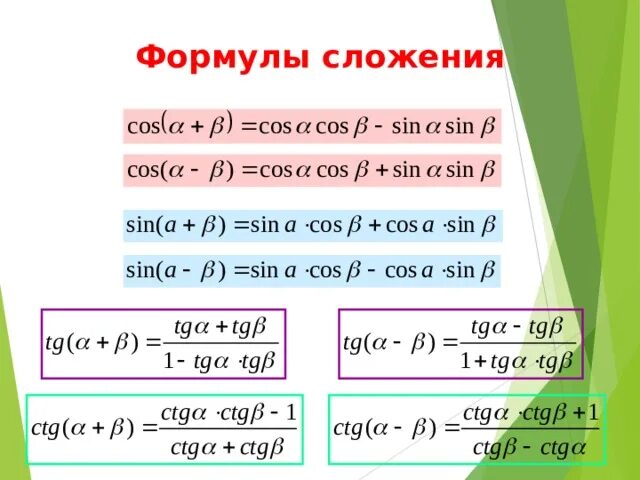 Формулы сложения

$\cos(\alpha + \beta) = \cos\alpha \cos\beta - \sin\alpha \sin\beta$

$\cos(\alpha - \beta) = \cos\alpha \cos\beta + \sin\alpha \sin\beta$

$\sin(a + \beta) = \sin a \cdot \cos\beta + \cos a \cdot \sin\beta$

$\sin(a - \beta) = \sin a \cdot \cos\beta - \cos a \cdot \sin\beta$

$tg(\alpha + \beta) = \frac{tg\alpha + tg\beta}{1 - tg\alpha \cdot tg\beta}$

$tg(\alpha - \beta) = \frac{tg\alpha - tg\beta}{1 + tg\alpha \cdot tg\beta}$

$ctg(\alpha + \beta) = \frac{ctg\alpha \cdot ctg\beta - 1}{ctg\alpha + ctg\beta}$

$ctg(\alpha - \beta) = \frac{ctg\alpha \cdot ctg\beta + 1}{ctg\beta - ctg\alpha}$